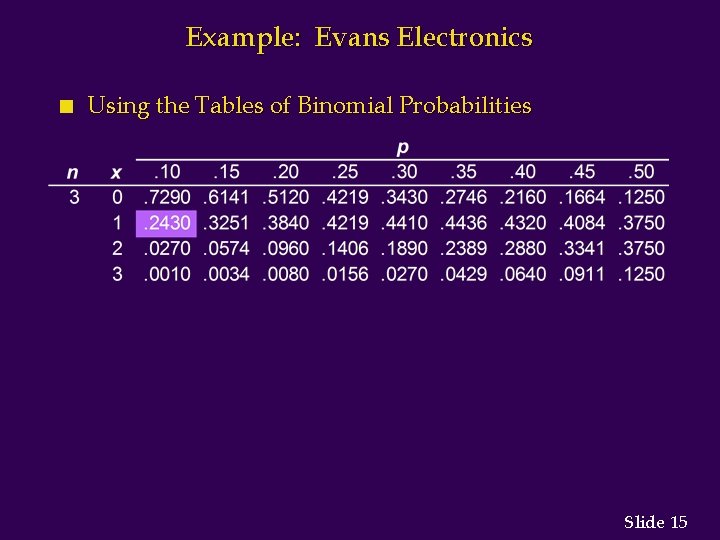 Example: Evans Electronics

Using the Tables of Binomial Probabilities

| | | p | | | | | | | | |
|---|---|---|---|---|---|---|---|---|---|---|
| n | x | .10 | .15 | .20 | .25 | .30 | .35 | .40 | .45 | .50 |
| 3 | 0 | .7290 | .6141 | .5120 | .4219 | .3430 | .2746 | .2160 | .1664 | .1250 |
| | 1 | .2430 | .3251 | .3840 | .4219 | .4410 | .4436 | .4320 | .4084 | .3750 |
| | 2 | .0270 | .0574 | .0960 | .1406 | .1890 | .2389 | .2880 | .3341 | .3750 |
| | 3 | .0010 | .0034 | .0080 | .0156 | .0270 | .0429 | .0640 | .0911 | .1250 |

Slide 15